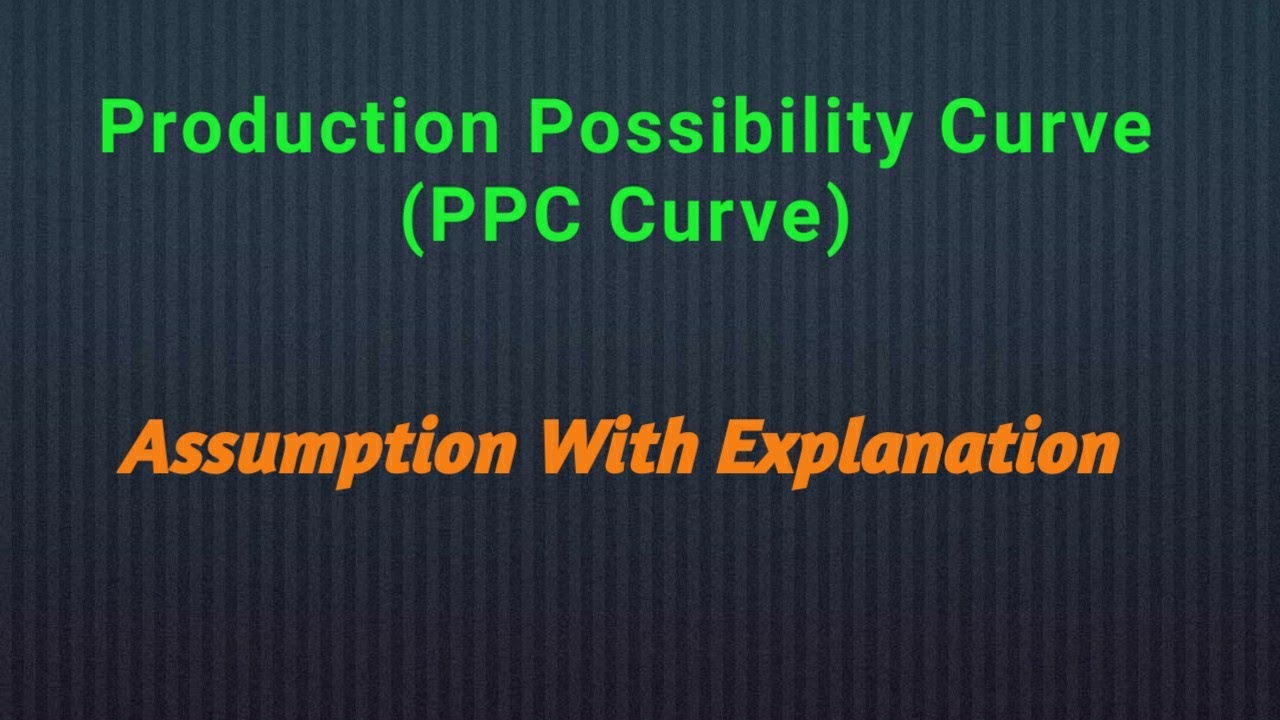 Production Possibility Curve
(PPC Curve)

Assumption With Explanation